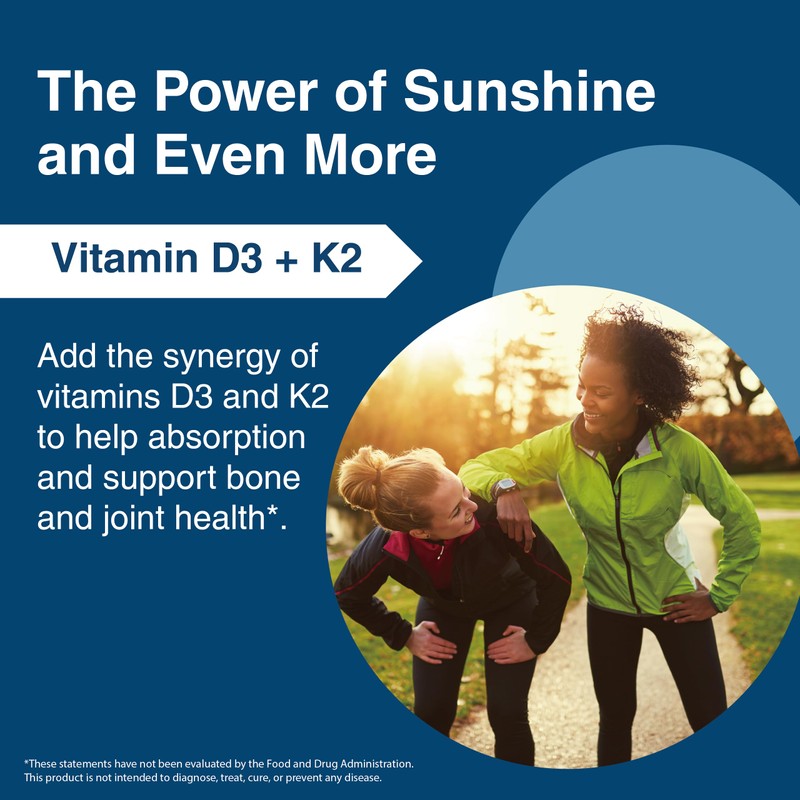 The Power of Sunshine and Even More

Vitamin D3 + K2

Add the synergy of vitamins D3 and K2 to help absorption and support bone and joint health*.

*These statements have not been evaluated by the Food and Drug Administration. This product is not intended to diagnose, treat, cure, or prevent any disease.